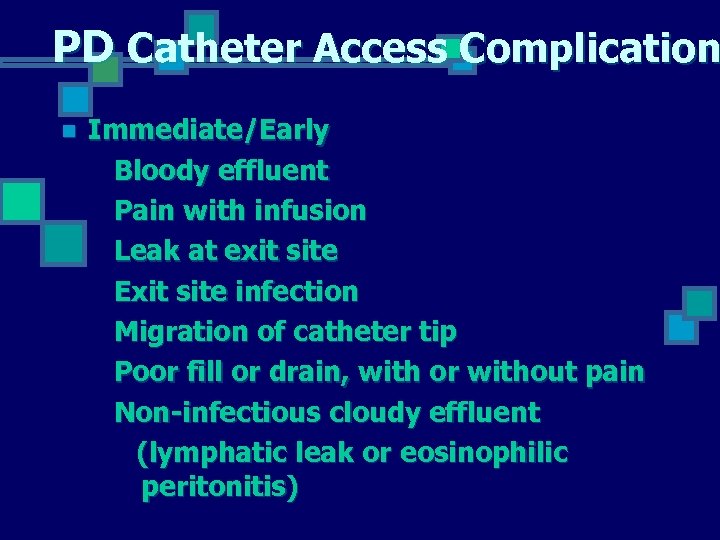 PD Catheter Access Complication

Immediate/Early
Bloody effluent
Pain with infusion
Leak at exit site
Exit site infection
Migration of catheter tip
Poor fill or drain, with or without pain
Non-infectious cloudy effluent
(lymphatic leak or eosinophilic peritonitis)